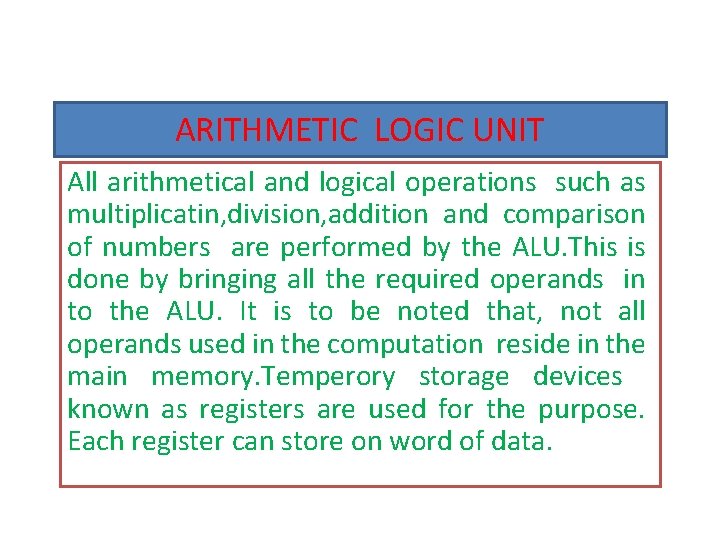 ARITHMETIC LOGIC UNIT

All arithmetical and logical operations such as multiplicatin,division,addition and comparison of numbers are performed by the ALU.This is done by bringing all the required operands in to the ALU. It is to be noted that, not all operands used in the computation reside in the main memory.Temperory storage devices known as registers are used for the purpose. Each register can store on word of data.